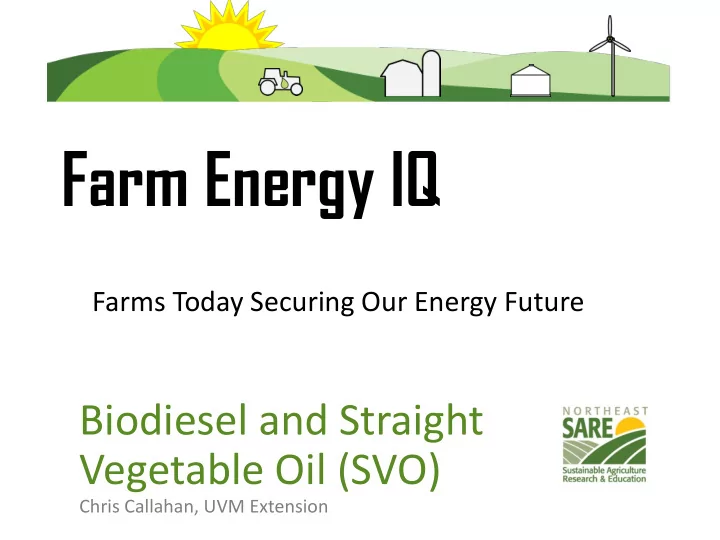 Farm Energy IQ

Farms Today Securing Our Energy Future

Biodiesel and Straight Vegetable Oil (SVO)

Chris Callahan, UVM Extension

NORTHEAST
SARE
Sustainable Agriculture Research & Education